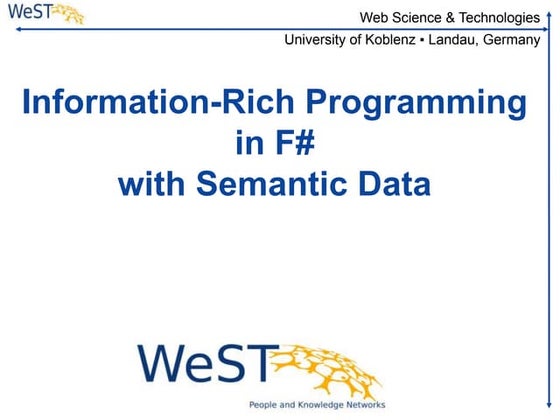 WeST

Web Science & Technologies

University of Koblenz ▪ Landau, Germany

Information-Rich Programming in F# with Semantic Data

WeST

People and Knowledge Networks